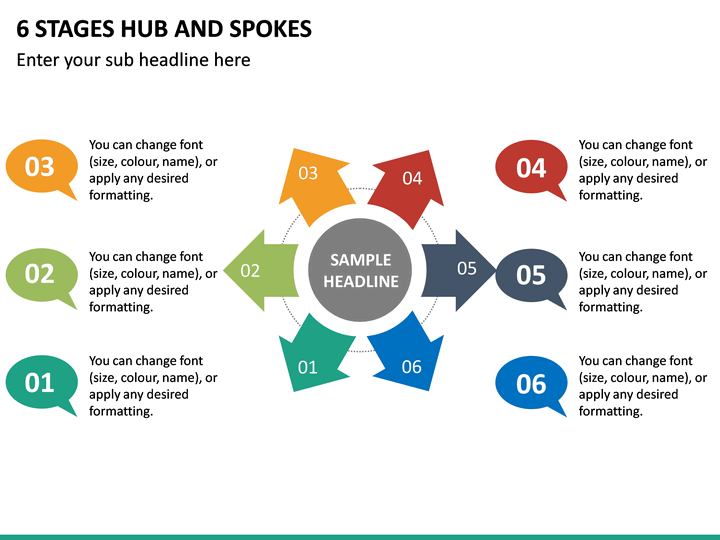 6 STAGES HUB AND SPOKES

Enter your sub headline here

03

You can change font (size, colour, name), or apply any desired formatting.

02

You can change font (size, colour, name), or apply any desired formatting.

01

You can change font (size, colour, name), or apply any desired formatting.

03

04

02

SAMPLE HEADLINE

05

01

06

04

You can change font (size, colour, name), or apply any desired formatting.

05

You can change font (size, colour, name), or apply any desired formatting.

06

You can change font (size, colour, name), or apply any desired formatting.